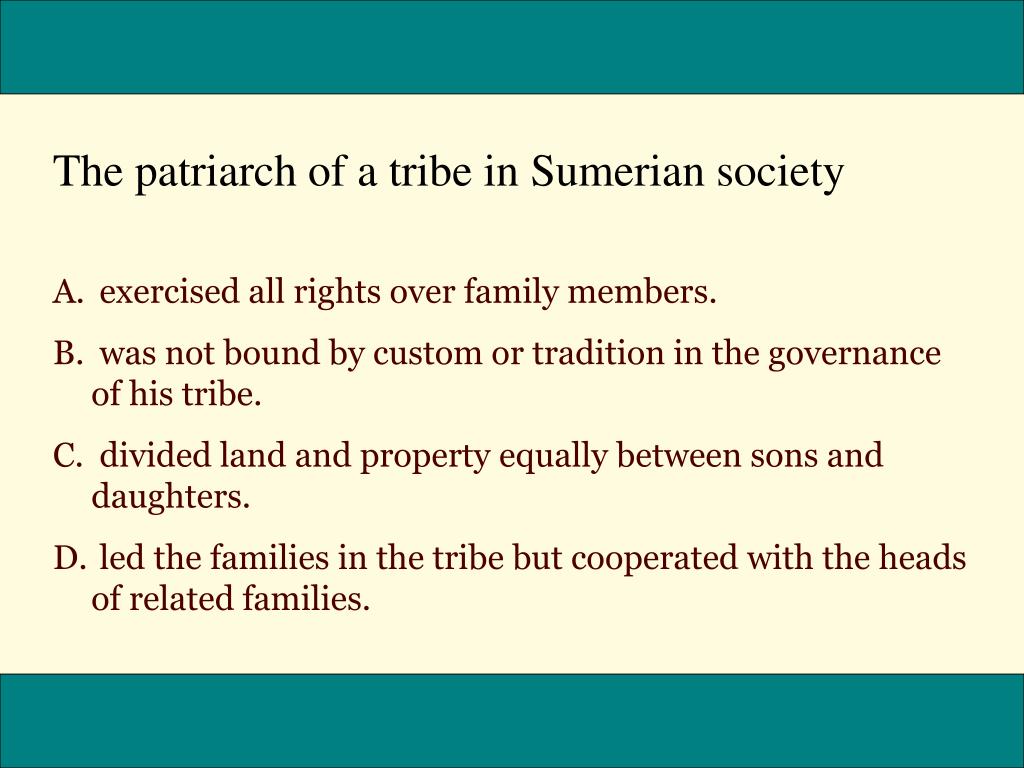 The patriarch of a tribe in Sumerian society

A. exercised all rights over family members.

B. was not bound by custom or tradition in the governance of his tribe.

C. divided land and property equally between sons and daughters.

D. led the families in the tribe but cooperated with the heads of related families.